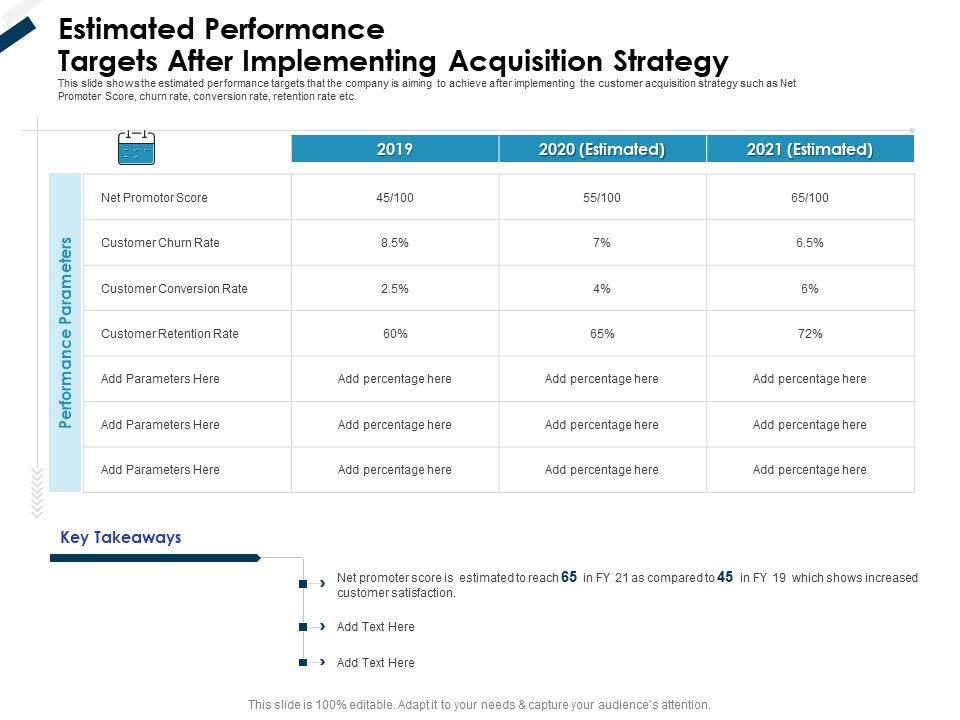 Estimated Performance Targets After Implementing Acquisition Strategy

This slide shows the estimated performance targets that the company is aiming to achieve after implementing the customer acquisition strategy such as Net Promoter Score, churn rate, conversion rate, retention rate etc.

Performance Parameters

| | 2019 | 2020 (Estimated) | 2021 (Estimated) |
|---|---|---|---|
| Net Promotor Score | 45/100 | 55/100 | 65/100 |
| Customer Churn Rate | 8.5% | 7% | 6.5% |
| Customer Conversion Rate | 2.5% | 4% | 6% |
| Customer Retention Rate | 60% | 65% | 72% |
| Add Parameters Here | Add percentage here | Add percentage here | Add percentage here |
| Add Parameters Here | Add percentage here | Add percentage here | Add percentage here |
| Add Parameters Here | Add percentage here | Add percentage here | Add percentage here |

Key Takeaways

Net promoter score is estimated to reach 65 in FY 21 as compared to 45 in FY 19 which shows increased customer satisfaction.

Add Text Here

Add Text Here

This slide is 100% editable. Adapt it to your needs & capture your audience's attention.